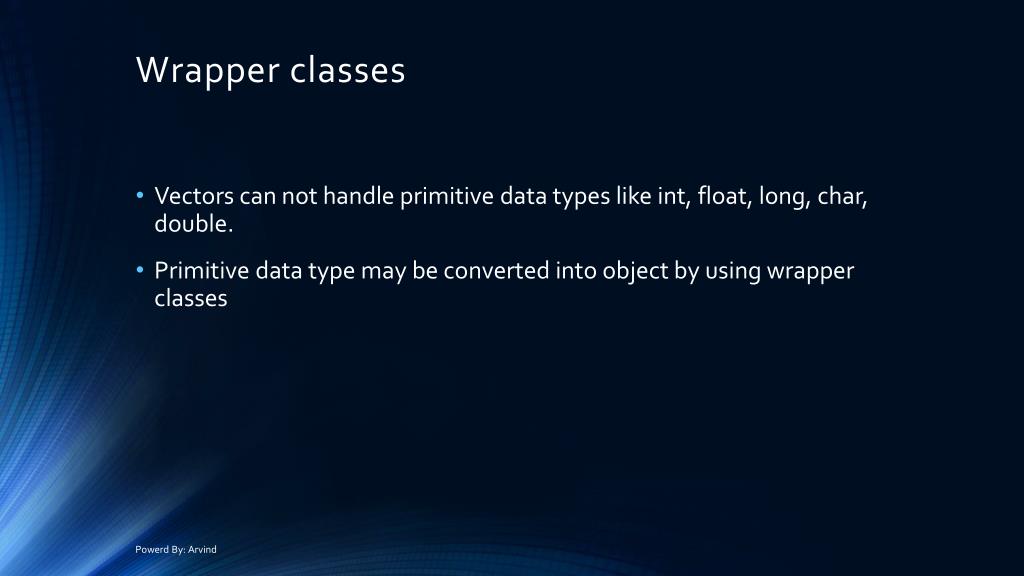 Wrapper classes

• Vectors can not handle primitive data types like int, float, long, char, double.

• Primitive data type may be converted into object by using wrapper classes

Powerd By: Arvind